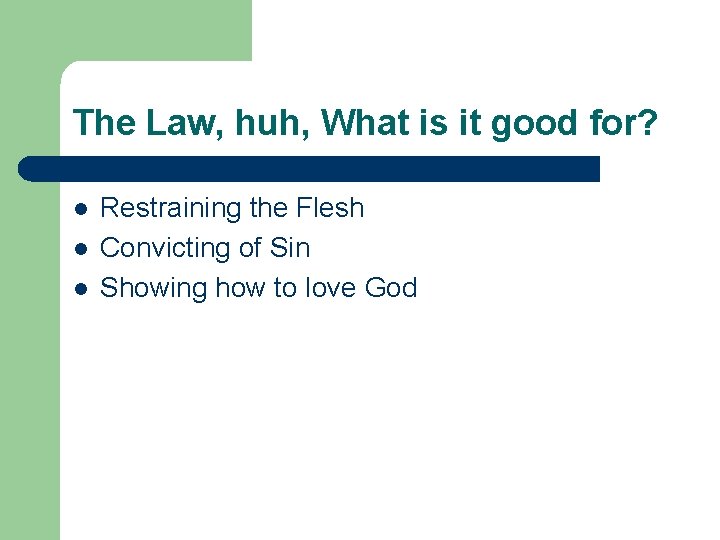 The Law, huh, What is it good for?

- Restraining the Flesh
- Convicting of Sin
- Showing how to love God